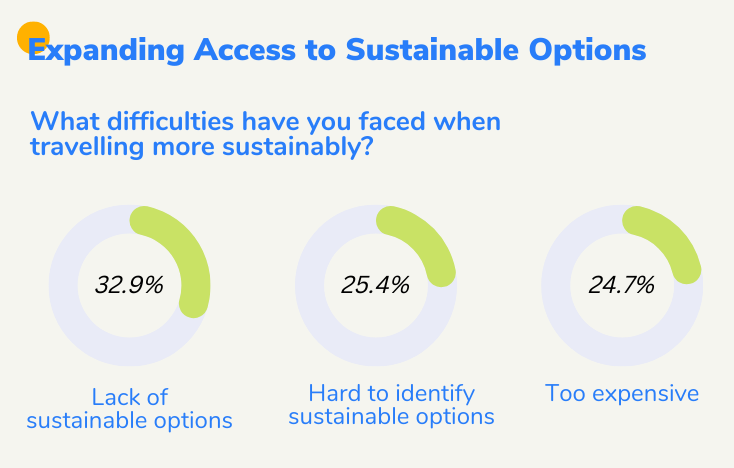 Expanding Access to Sustainable Options

What difficulties have you faced when travelling more sustainably?

32.9%

Lack of sustainable options

25.4%

Hard to identify sustainable options

24.7%

Too expensive